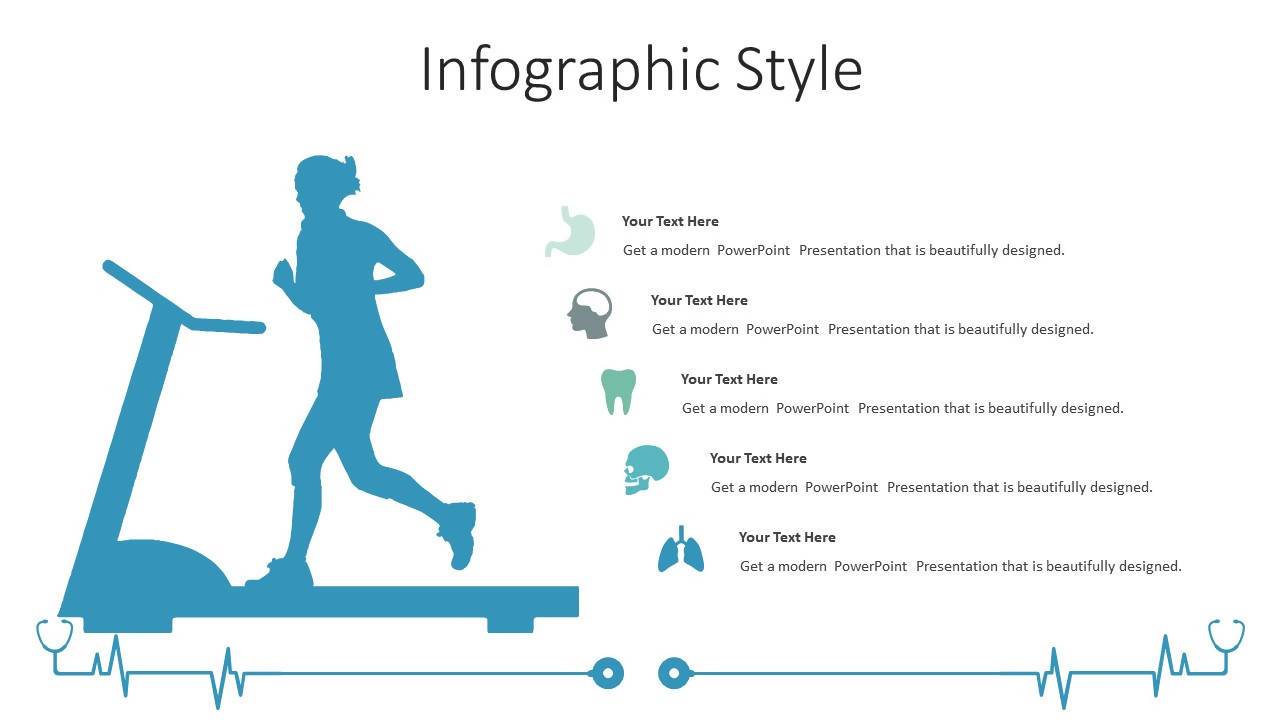 Infographic Style

Your Text Here
Get a modern PowerPoint Presentation that is beautifully designed.

Your Text Here
Get a modern PowerPoint Presentation that is beautifully designed.

Your Text Here
Get a modern PowerPoint Presentation that is beautifully designed.

Your Text Here
Get a modern PowerPoint Presentation that is beautifully designed.

Your Text Here
Get a modern PowerPoint Presentation that is beautifully designed.